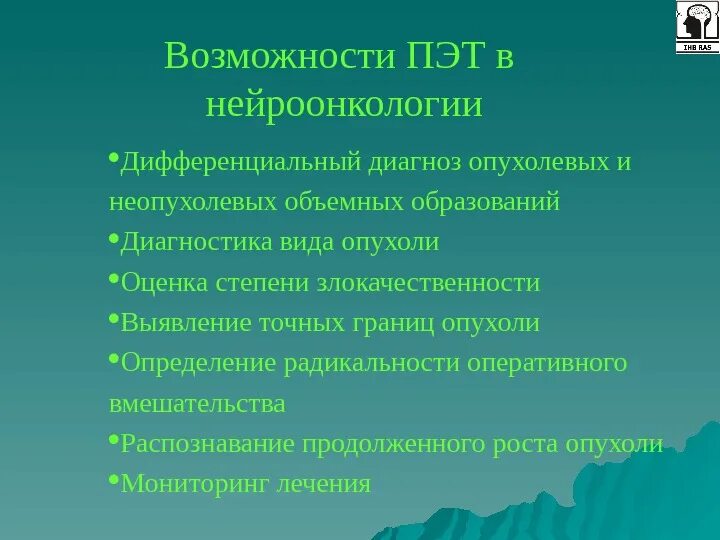 IHB RAS

Возможности ПЭТ в нейроонкологии

•Дифференциальный диагноз опухолевых и неопухолевых объемных образований
•Диагностика вида опухоли
•Оценка степени злокачественности
•Выявление точных границ опухоли
•Определение радикальности оперативного вмешательства
•Распознавание продолженного роста опухоли
•Мониторинг лечения